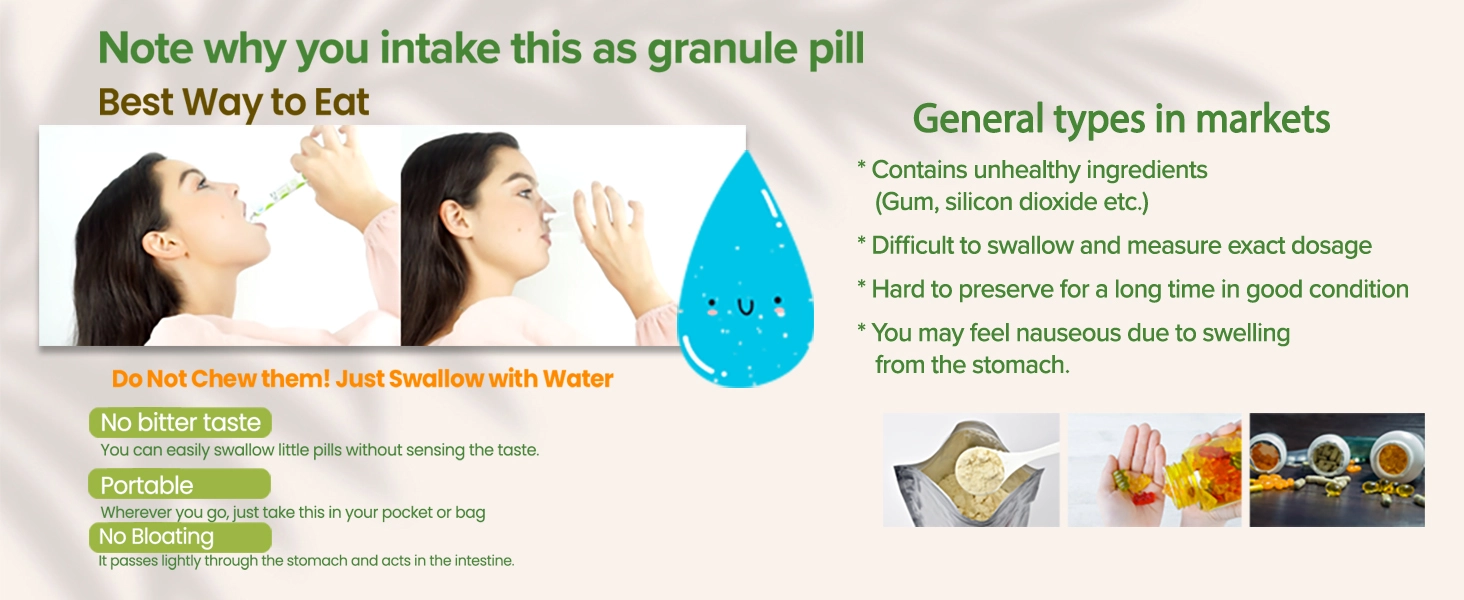 Note why you intake this as granule pill

Best Way to Eat

Do Not Chew them! Just Swallow with Water

No bitter taste
You can easily swallow little pills without sensing the taste.

Portable
Wherever you go, just take this in your pocket or bag

No Bloating
It passes lightly through the stomach and acts in the intestine.

General types in markets

* Contains unhealthy ingredients (Gum, silicon dioxide etc.)

* Difficult to swallow and measure exact dosage

* Hard to preserve for a long time in good condition

* You may feel nauseous due to swelling from the stomach.